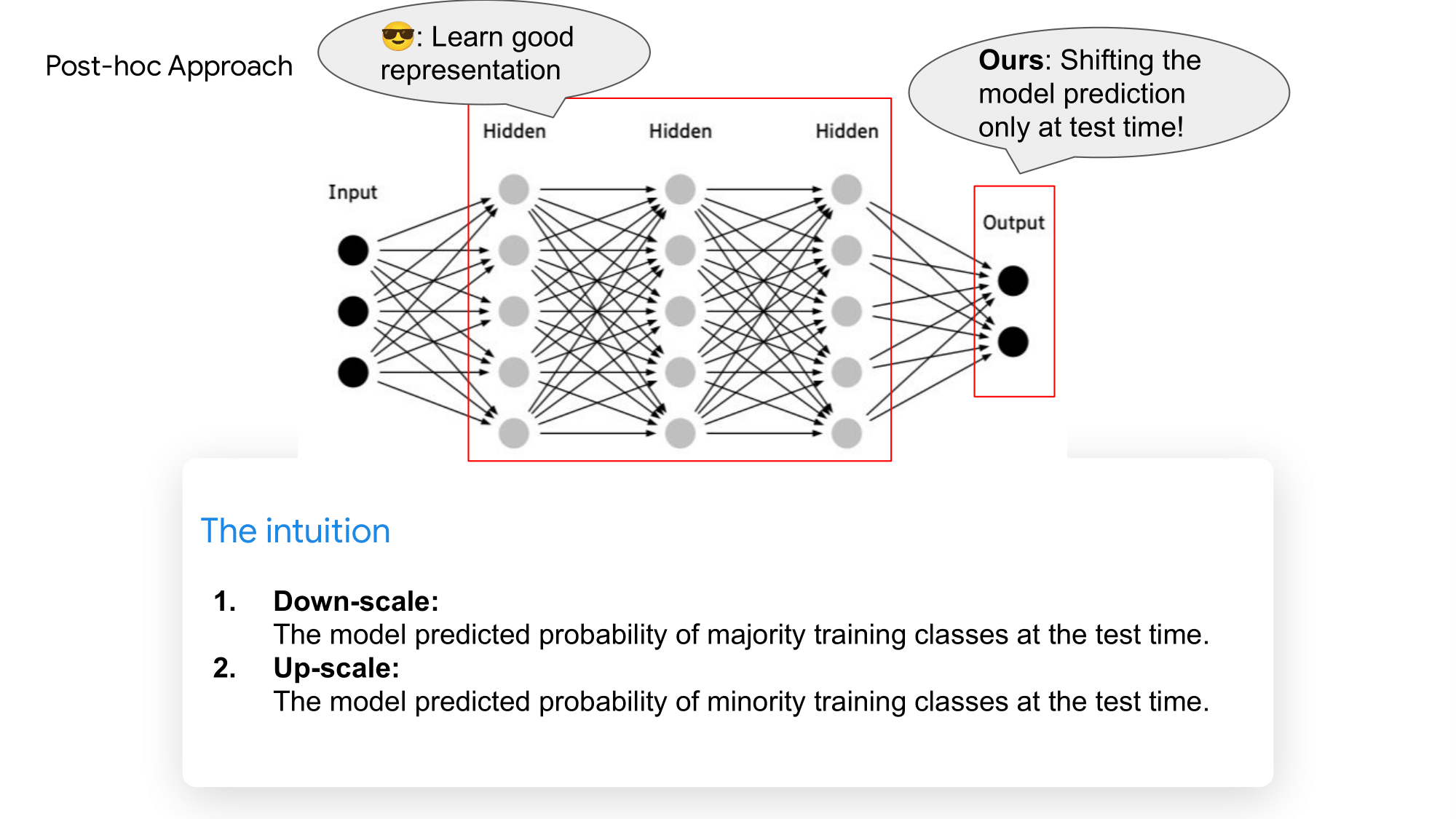 Post-hoc Approach

😎: Learn good representation

Ours: Shifting the model prediction only at test time!

Hidden Hidden Hidden

Input

Output

The intuition

1. Down-scale:
The model predicted probability of majority training classes at the test time.
2. Up-scale:
The model predicted probability of minority training classes at the test time.